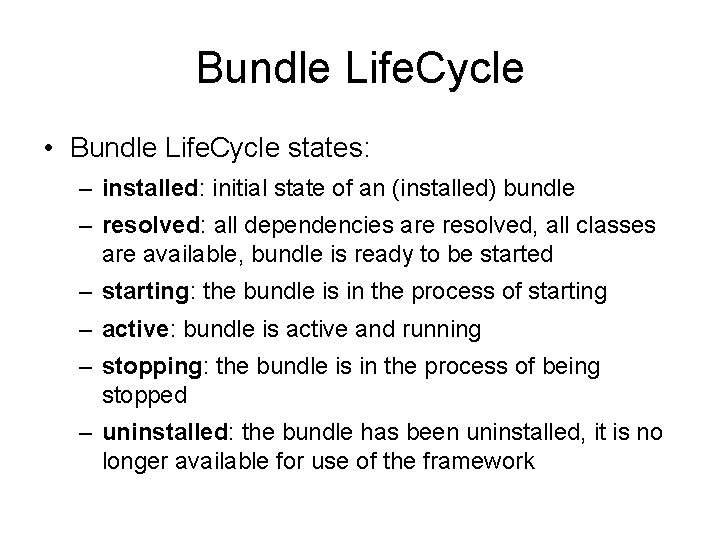 Bundle LifeCycle

• Bundle LifeCycle states:

– installed: initial state of an (installed) bundle

– resolved: all dependencies are resolved, all classes are available, bundle is ready to be started

– starting: the bundle is in the process of starting

– active: bundle is active and running

– stopping: the bundle is in the process of being stopped

– uninstalled: the bundle has been uninstalled, it is no longer available for use of the framework